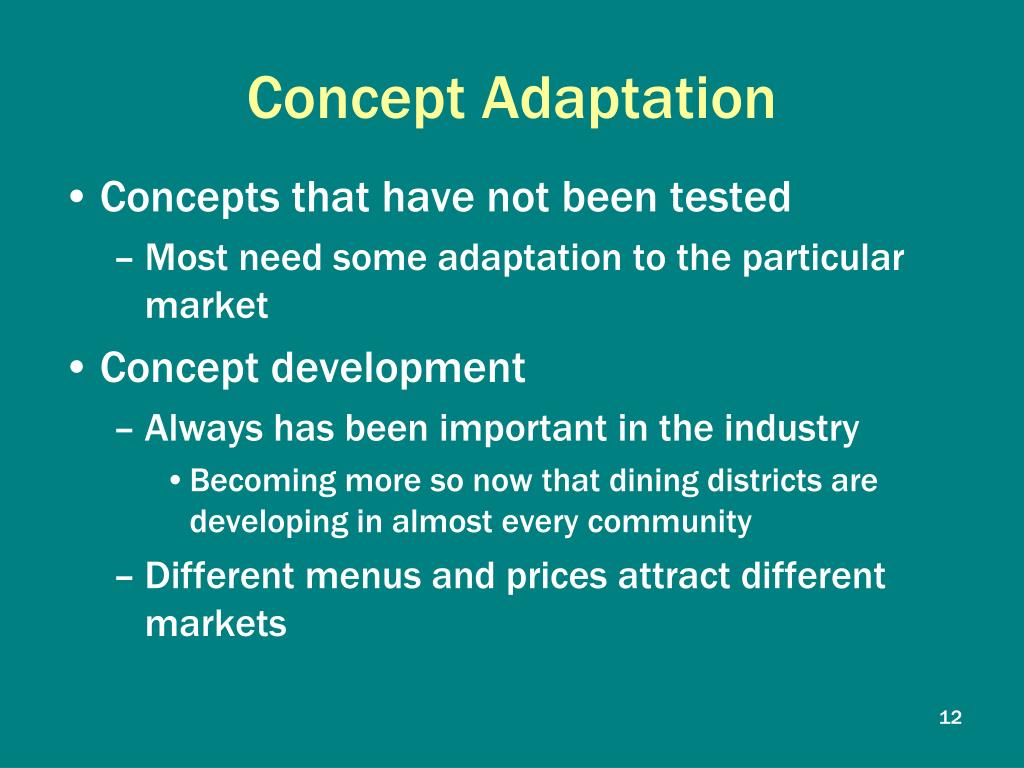 Concept Adaptation

• Concepts that have not been tested
– Most need some adaptation to the particular market
• Concept development
– Always has been important in the industry
• Becoming more so now that dining districts are developing in almost every community
– Different menus and prices attract different markets

12